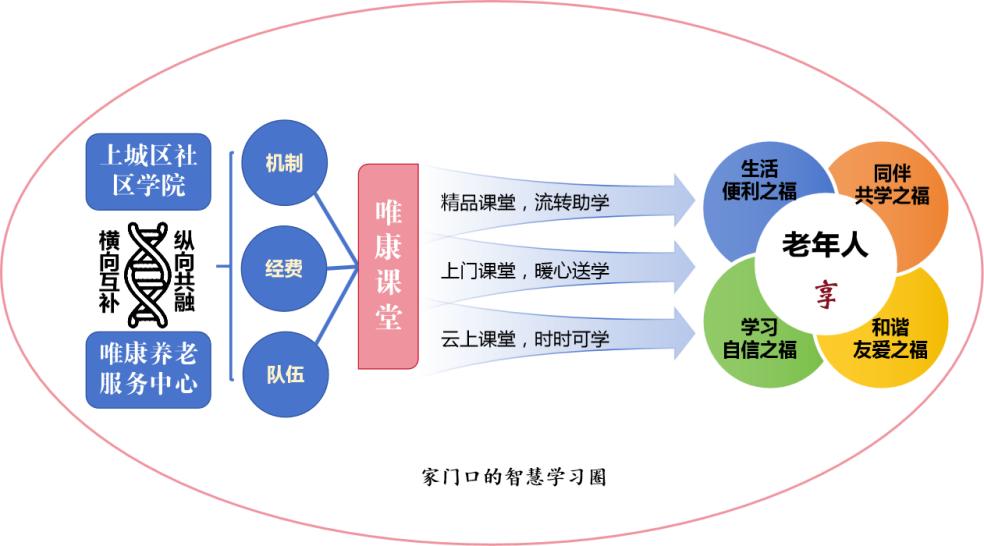 上城区社区学院

横向互补

纵向共融

唯康养老服务中心

机制

经费

队伍

唯康课堂

精品课堂，流转助学

上门课堂，暖心送学

云上课堂，时时可学

生活便利之福

同伴共学之福

老年人

享

学习自信之福

和谐友爱之福

家门口的智慧学习圈